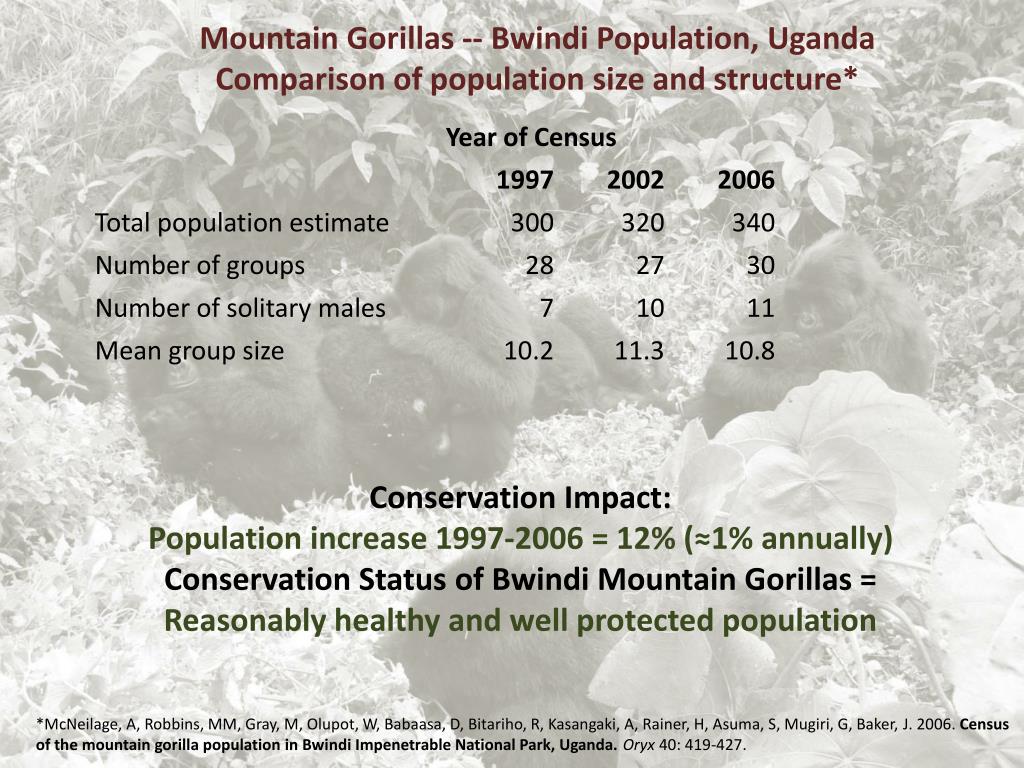 Mountain Gorillas -- Bwindi Population, Uganda
Comparison of population size and structure*

Year of Census

| | 1997 | 2002 | 2006 |
|---|---|---|---|
| Total population estimate | 300 | 320 | 340 |
| Number of groups | 28 | 27 | 30 |
| Number of solitary males | 7 | 10 | 11 |
| Mean group size | 10.2 | 11.3 | 10.8 |

Conservation Impact:
Population increase 1997-2006 = 12% (≈1% annually)
Conservation Status of Bwindi Mountain Gorillas =
Reasonably healthy and well protected population

*McNeilage, A, Robbins, MM, Gray, M, Olupot, W, Babaasa, D, Bitariho, R, Kasangaki, A, Rainer, H, Asuma, S, Mugiri, G, Baker, J. 2006. Census of the mountain gorilla population in Bwindi Impenetrable National Park, Uganda. Oryx 40: 419-427.